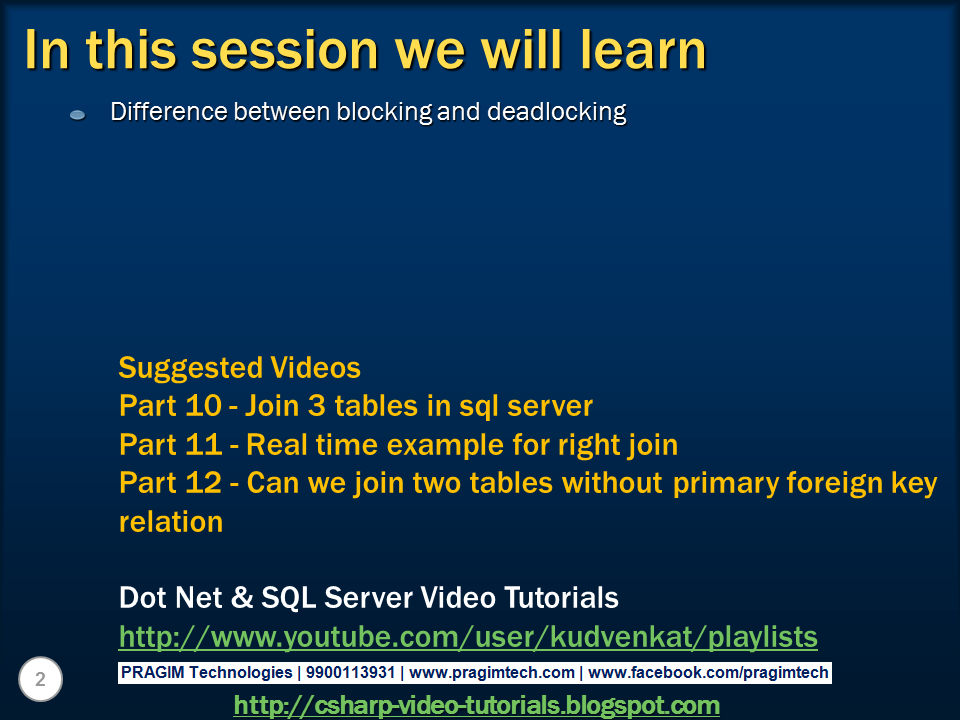 In this session we will learn

Difference between blocking and deadlocking

Suggested Videos
Part 10 - Join 3 tables in sql server
Part 11 - Real time example for right join
Part 12 - Can we join two tables without primary foreign key relation

Dot Net & SQL Server Video Tutorials
http://www.youtube.com/user/kudvenkat/playlists

2

PRAGIM Technologies | 9900113931 | www.pragimtech.com | www.facebook.com/pragimtech

http://csharp-video-tutorials.blogspot.com